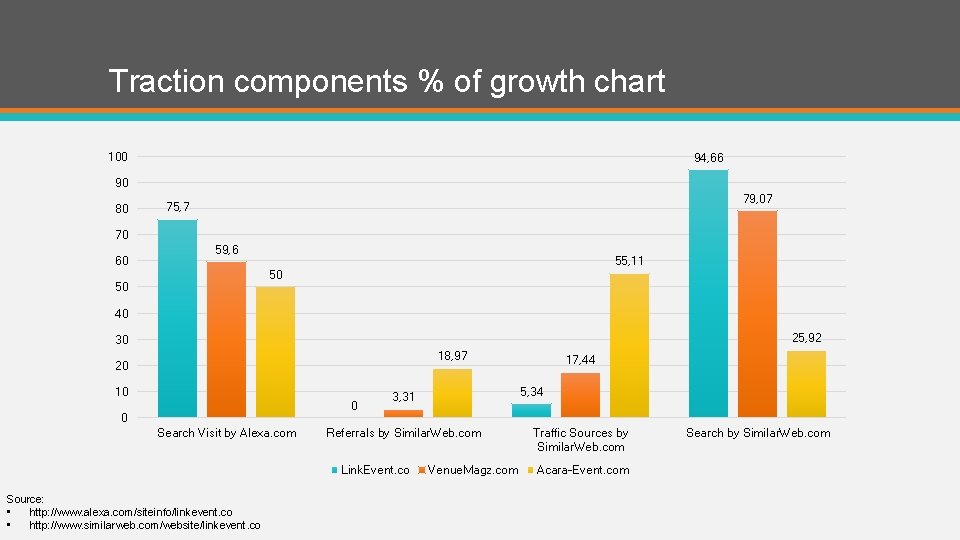 Traction components % of growth chart

100
90
80
70
60
50
40
30
20
10
0

75,7
59,6
50
0
3,31
18,97
5,34
17,44
55,11
94,66
79,07
25,92

Search Visit by Alexa.com
Referrals by SimilarWeb.com
Traffic Sources by SimilarWeb.com
Search by SimilarWeb.com

LinkEvent.co
VenueMagz.com
Acara-Event.com

Source:
• http://www.alexa.com/siteinfo/linkevent.co
• http://www.similarweb.com/website/linkevent.co